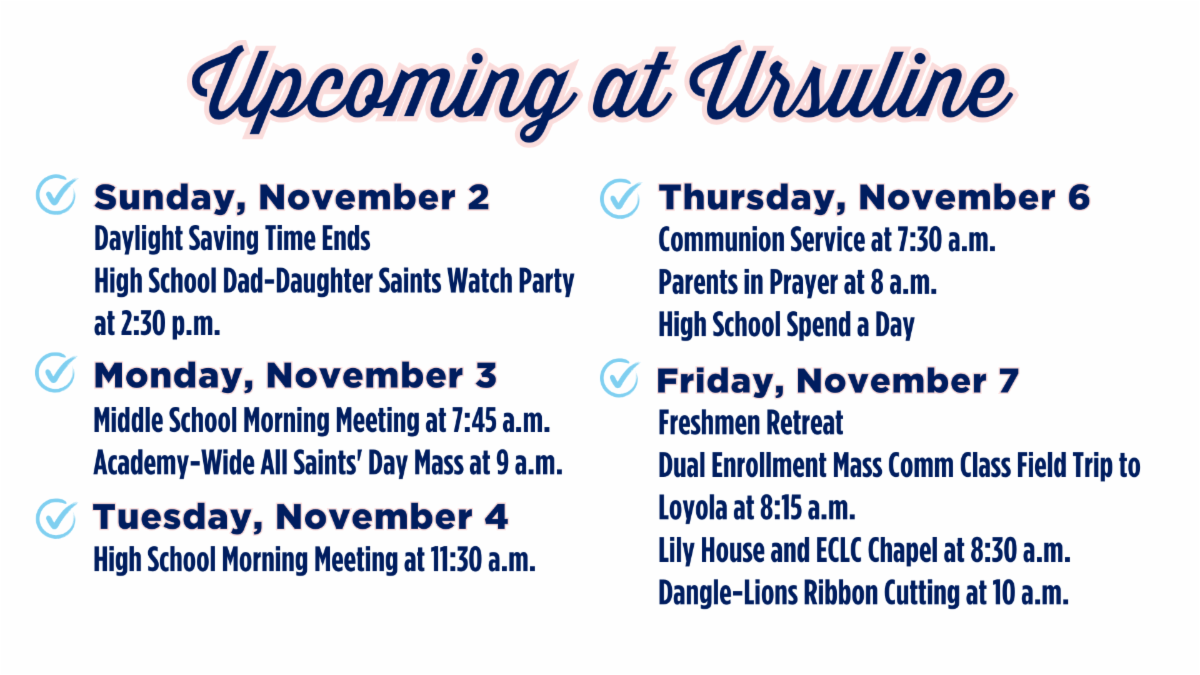 Upcoming at Ursuline

Sunday, November 2
Daylight Saving Time Ends
High School Dad-Daughter Saints Watch Party at 2:30 p.m.

Monday, November 3
Middle School Morning Meeting at 7:45 a.m.
Academy-Wide All Saints' Day Mass at 9 a.m.

Tuesday, November 4
High School Morning Meeting at 11:30 a.m.

Thursday, November 6
Communion Service at 7:30 a.m.
Parents in Prayer at 8 a.m.
High School Spend a Day

Friday, November 7
Freshmen Retreat
Dual Enrollment Mass Comm Class Field Trip to Loyola at 8:15 a.m.
Lily House and ECLC Chapel at 8:30 a.m.
Dangle-Lions Ribbon Cutting at 10 a.m.